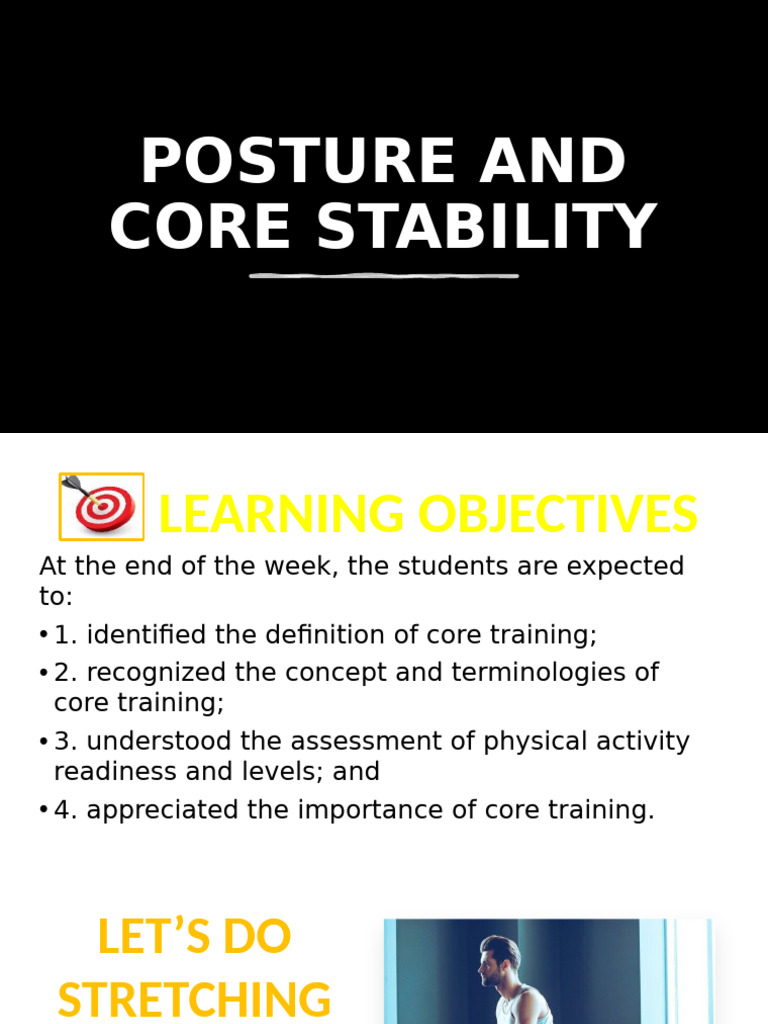 POSTURE AND CORE STABILITY

LEARNING OBJECTIVES

At the end of the week, the students are expected to:

• 1. identified the definition of core training;

• 2. recognized the concept and terminologies of core training;

• 3. understood the assessment of physical activity readiness and levels; and

• 4. appreciated the importance of core training.

LET'S DO STRETCHING